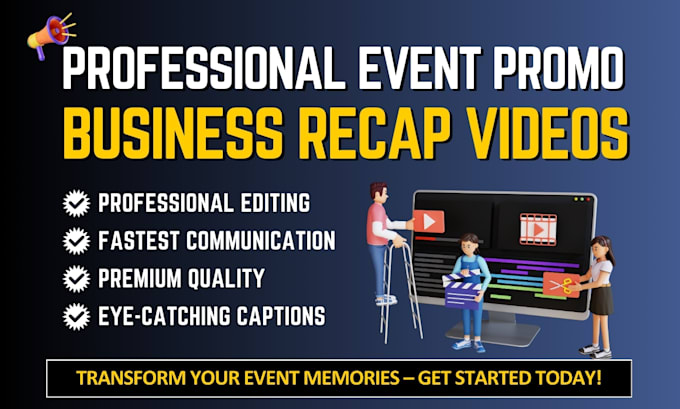 PROFESSIONAL EVENT PROMO
BUSINESS RECAP VIDEOS

PROFESSIONAL EDITING
FASTEST COMMUNICATION
PREMIUM QUALITY
EYE-CATCHING CAPTIONS

TRANSFORM YOUR EVENT MEMORIES – GET STARTED TODAY!